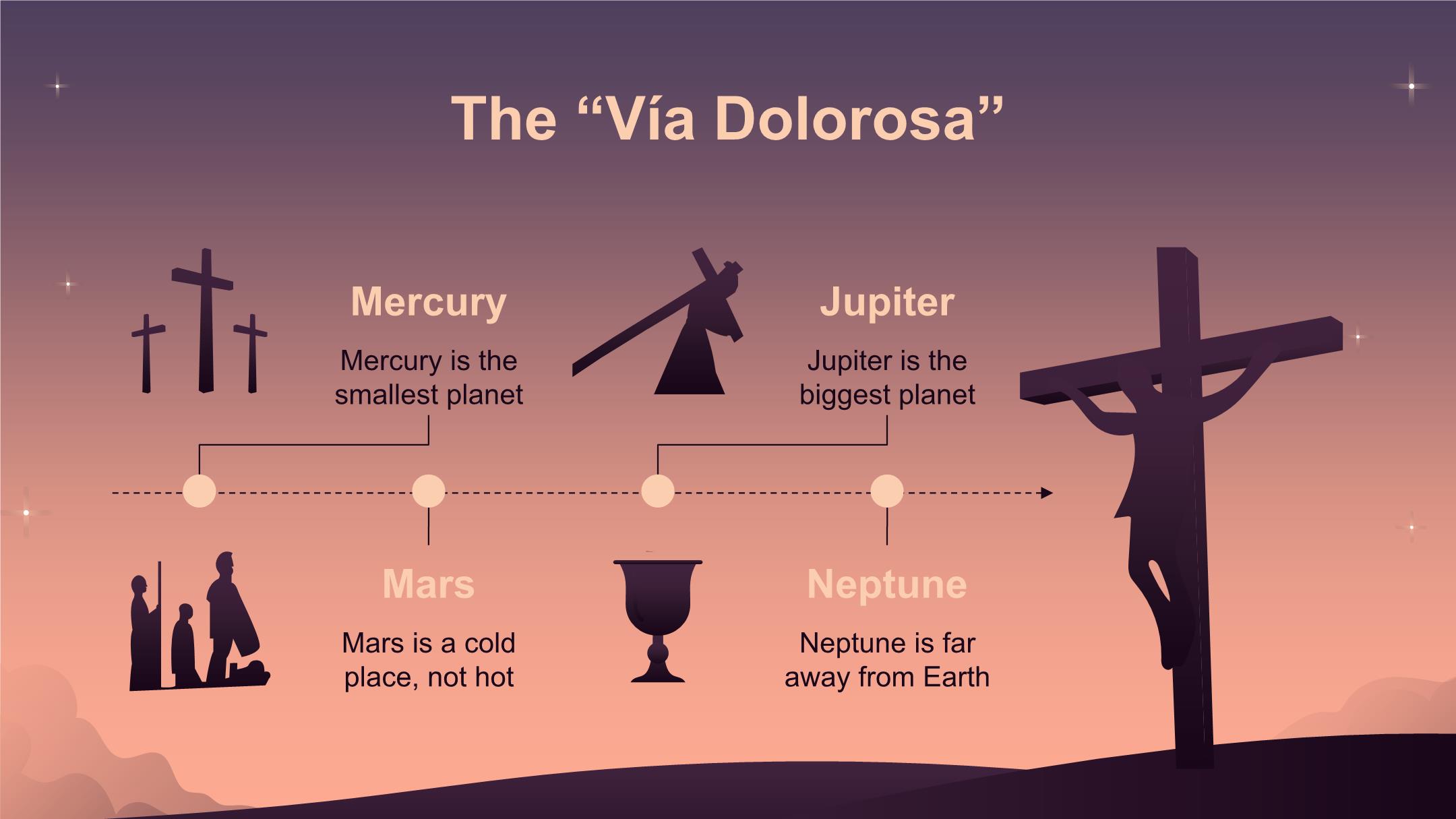 The “Vía Dolorosa”

Mercury

Mercury is the smallest planet

Jupiter

Jupiter is the biggest planet

Mars

Mars is a cold place, not hot

Neptune

Neptune is far away from Earth